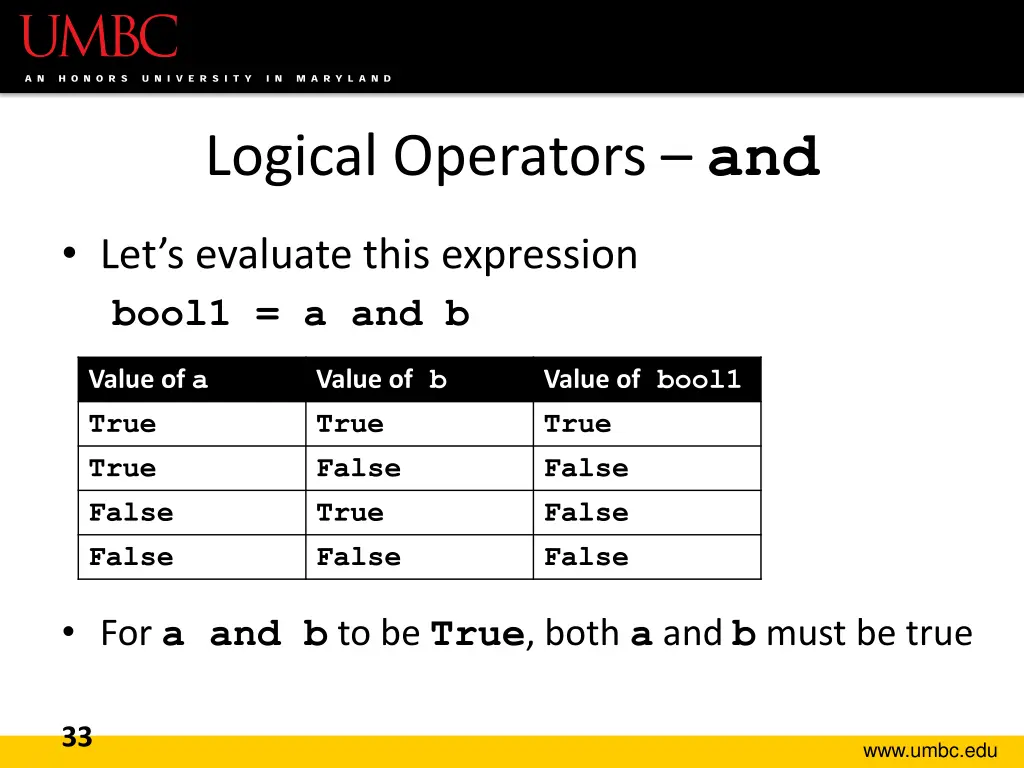 UMBC
AN HONORS UNIVERSITY IN MARYLAND

Logical Operators – and

• Let's evaluate this expression
bool1 = a and b

| Value of a | Value of b | Value of bool1 |
|---|---|---|
| True | True | True |
| True | False | False |
| False | True | False |
| False | False | False |

• For a and b to be True, both a and b must be true

33

www.umbc.edu